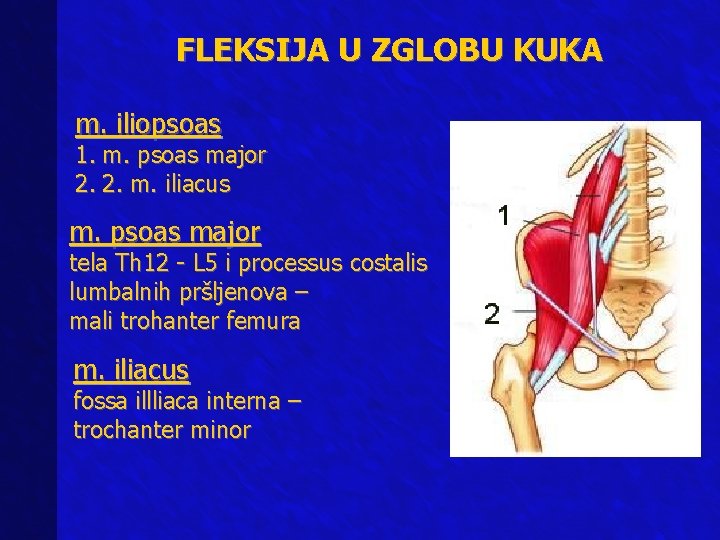 FLEKSIJA U ZGLOBU KUKA

m. iliopsoas
1. m. psoas major
2. 2. m. iliacus

m. psoas major
tela Th12 - L5 i processus costalis lumbalnih pršljenova – mali trohanter femura

m. iliacus
fossa illliaca interna – trochanter minor

1

2